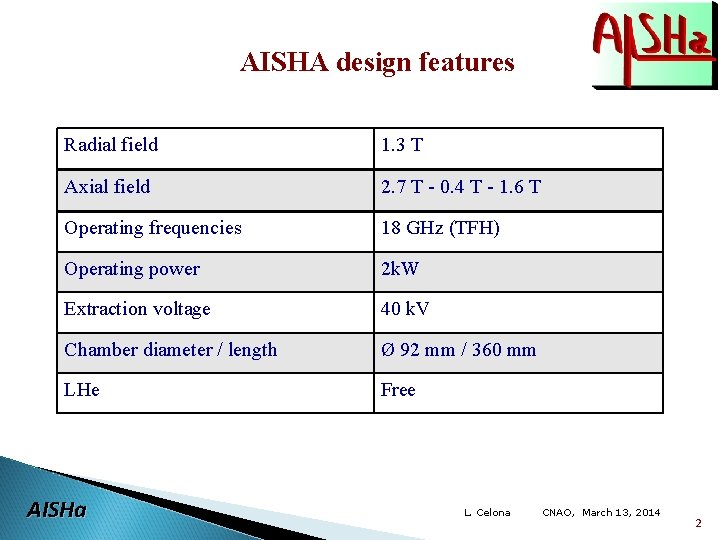 AISHa

AISHA design features

| Radial field | 1.3 T |
|---|---|
| Axial field | 2.7 T - 0.4 T - 1.6 T |
| Operating frequencies | 18 GHz (TFH) |
| Operating power | 2kW |
| Extraction voltage | 40 kV |
| Chamber diameter / length | Ø 92 mm / 360 mm |
| LHe | Free |

AISHa

L. Celona CNAO, March 13, 2014

2